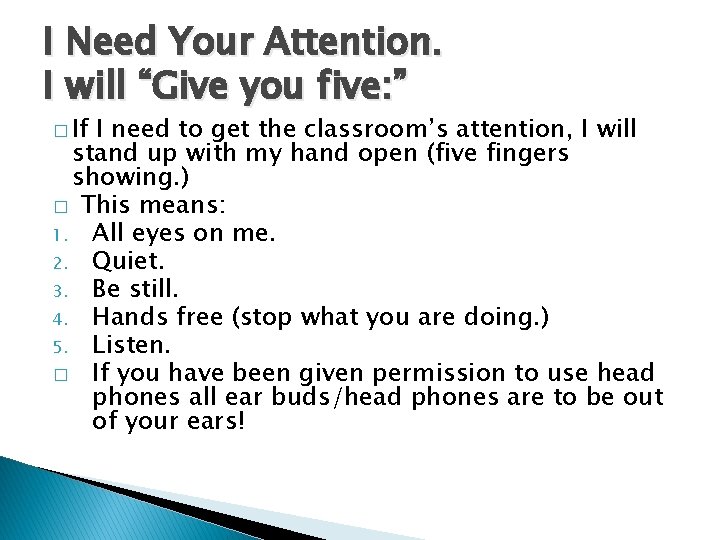 I Need Your Attention.
I will “Give you five:”

□ If I need to get the classroom’s attention, I will stand up with my hand open (five fingers showing.)

□ This means:

1. All eyes on me.
2. Quiet.
3. Be still.
4. Hands free (stop what you are doing.)
5. Listen.

□ If you have been given permission to use head phones all ear buds/head phones are to be out of your ears!